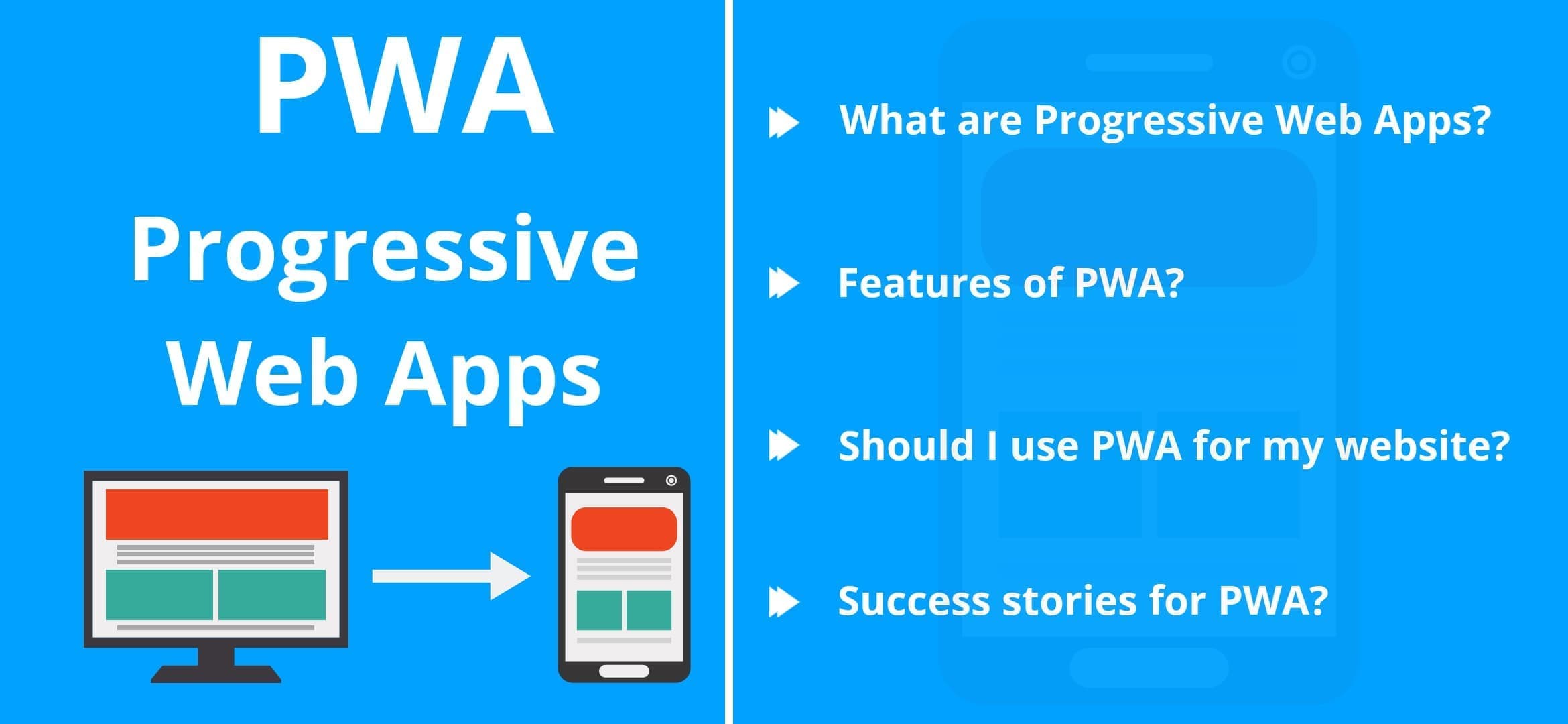 PWA

Progressive Web Apps

What are Progressive Web Apps?

Features of PWA?

Should I use PWA for my website?

Success stories for PWA?